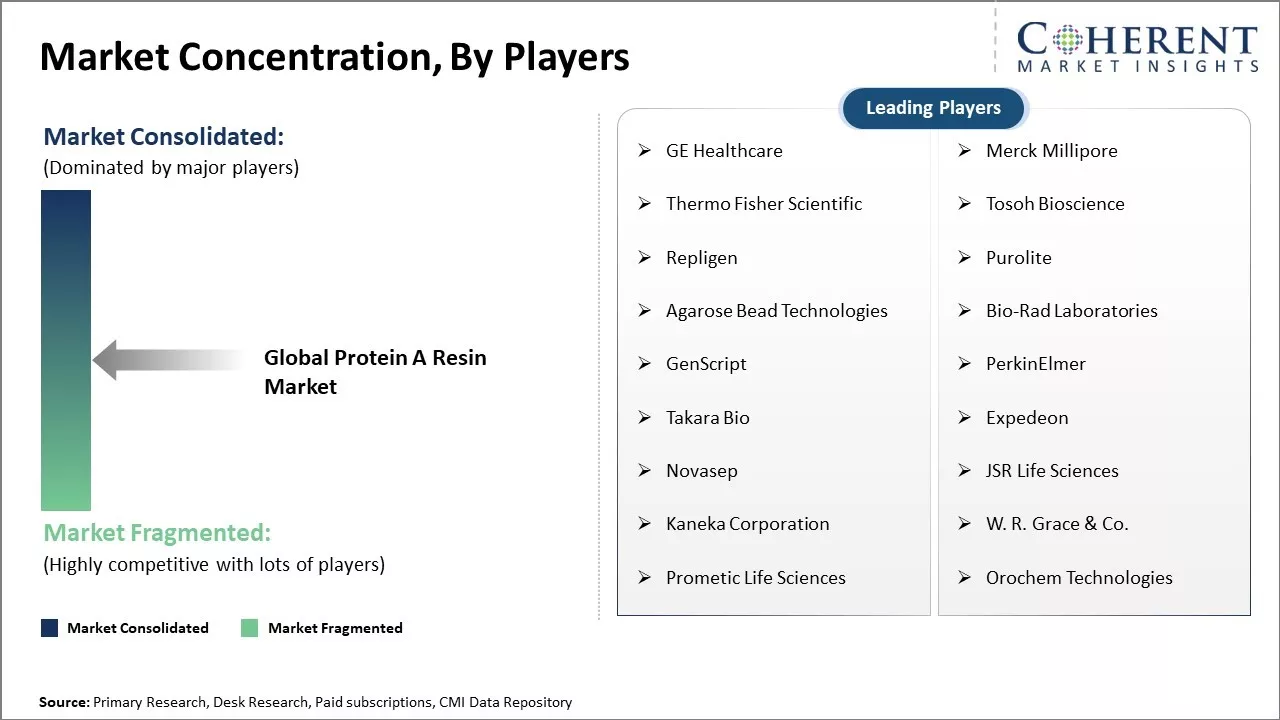 Market Concentration, By Players

COHERENT
MARKET INSIGHTS

Market Consolidated:
(Dominated by major players)

Global Protein A Resin Market

Market Fragmented:
(Highly competitive with lots of players)

Market Consolidated
Market Fragmented

Leading Players

➢ GE Healthcare
➢ Thermo Fisher Scientific
➢ Repligen
➢ Agarose Bead Technologies
➢ GenScript
➢ Takara Bio
➢ Novasep
➢ Kaneka Corporation
➢ Prometic Life Sciences

➢ Merck Millipore
➢ Tosoh Bioscience
➢ Purolite
➢ Bio-Rad Laboratories
➢ PerkinElmer
➢ Expedeon
➢ JSR Life Sciences
➢ W. R. Grace & Co.
➢ Orochem Technologies

Source: Primary Research, Desk Research, Paid subscriptions, CMI Data Repository